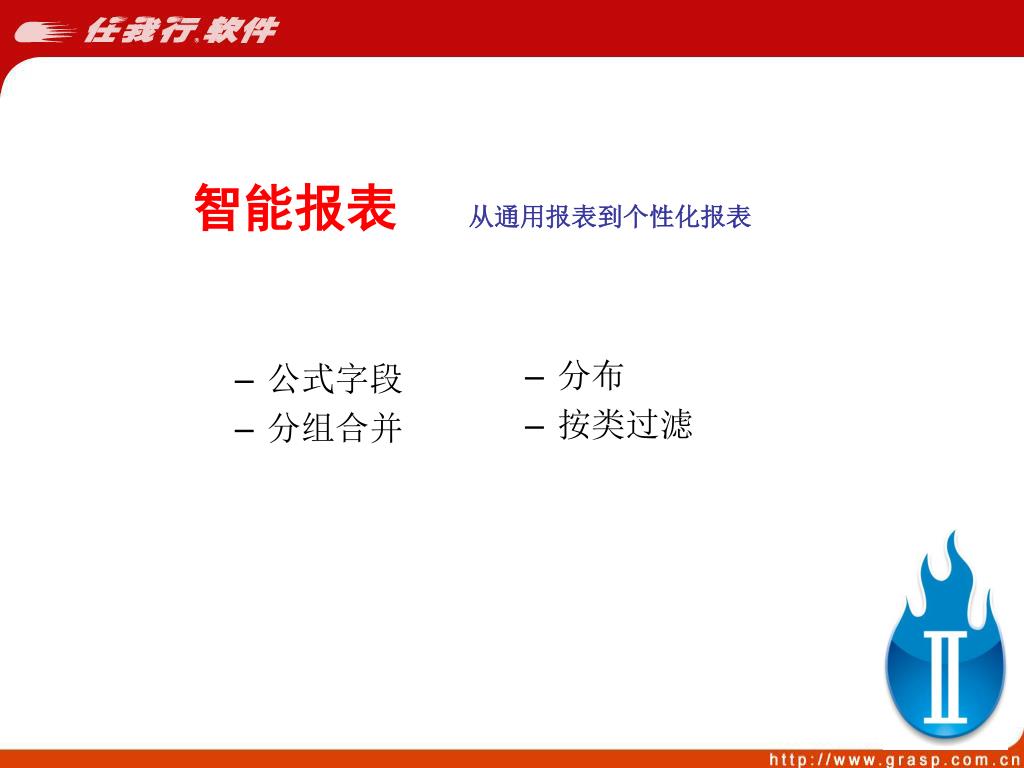 任我行.软件

智能报表 从通用报表到个性化报表

– 公式字段
– 分组合并

– 分布
– 按类过滤

II

http://www.grasp.com.cn